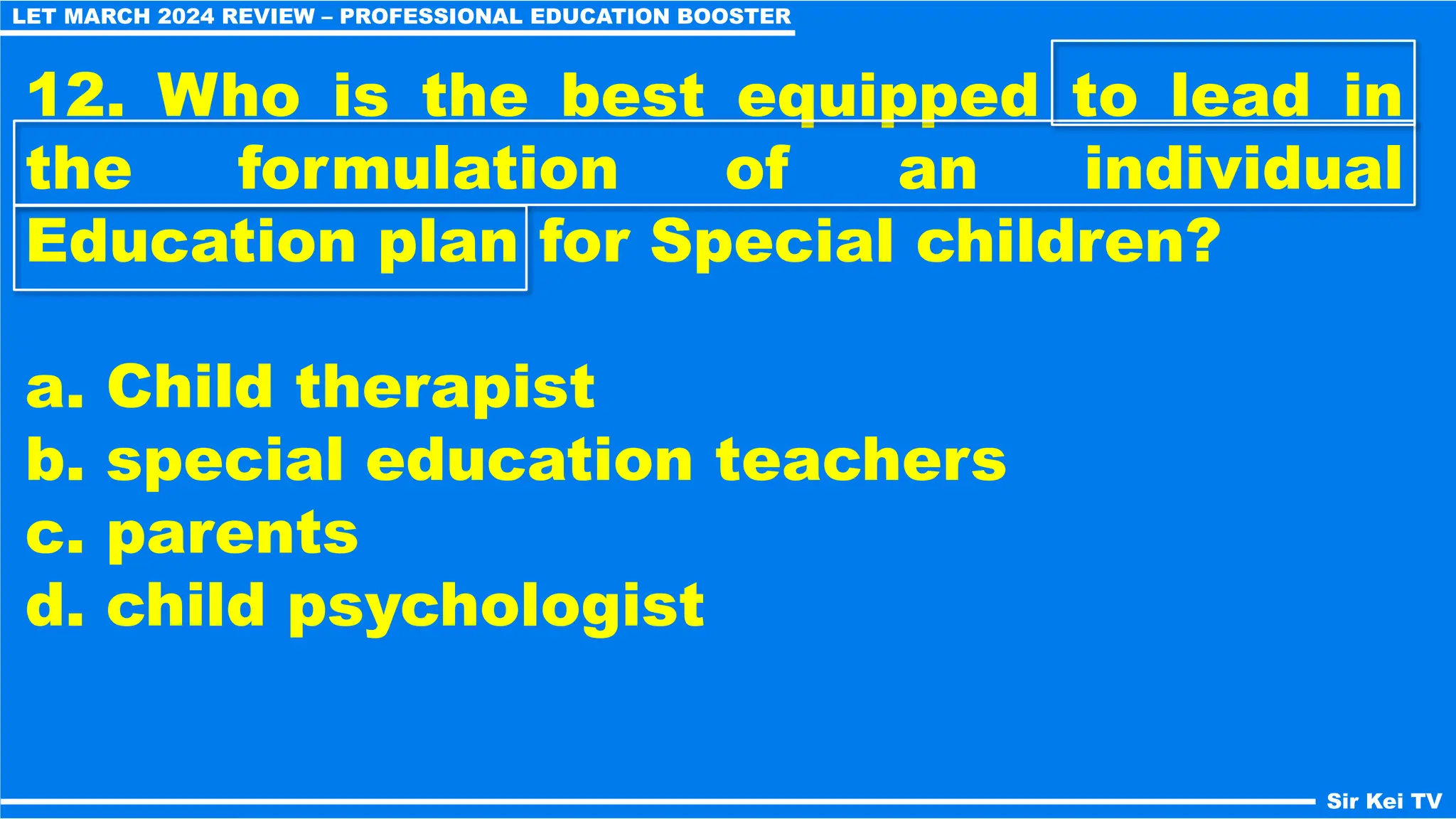 LET MARCH 2024 REVIEW – PROFESSIONAL EDUCATION BOOSTER

12. Who is the best equipped to lead in the formulation of an individual Education plan for Special children?

a. Child therapist
b. special education teachers
c. parents
d. child psychologist

Sir Kei TV